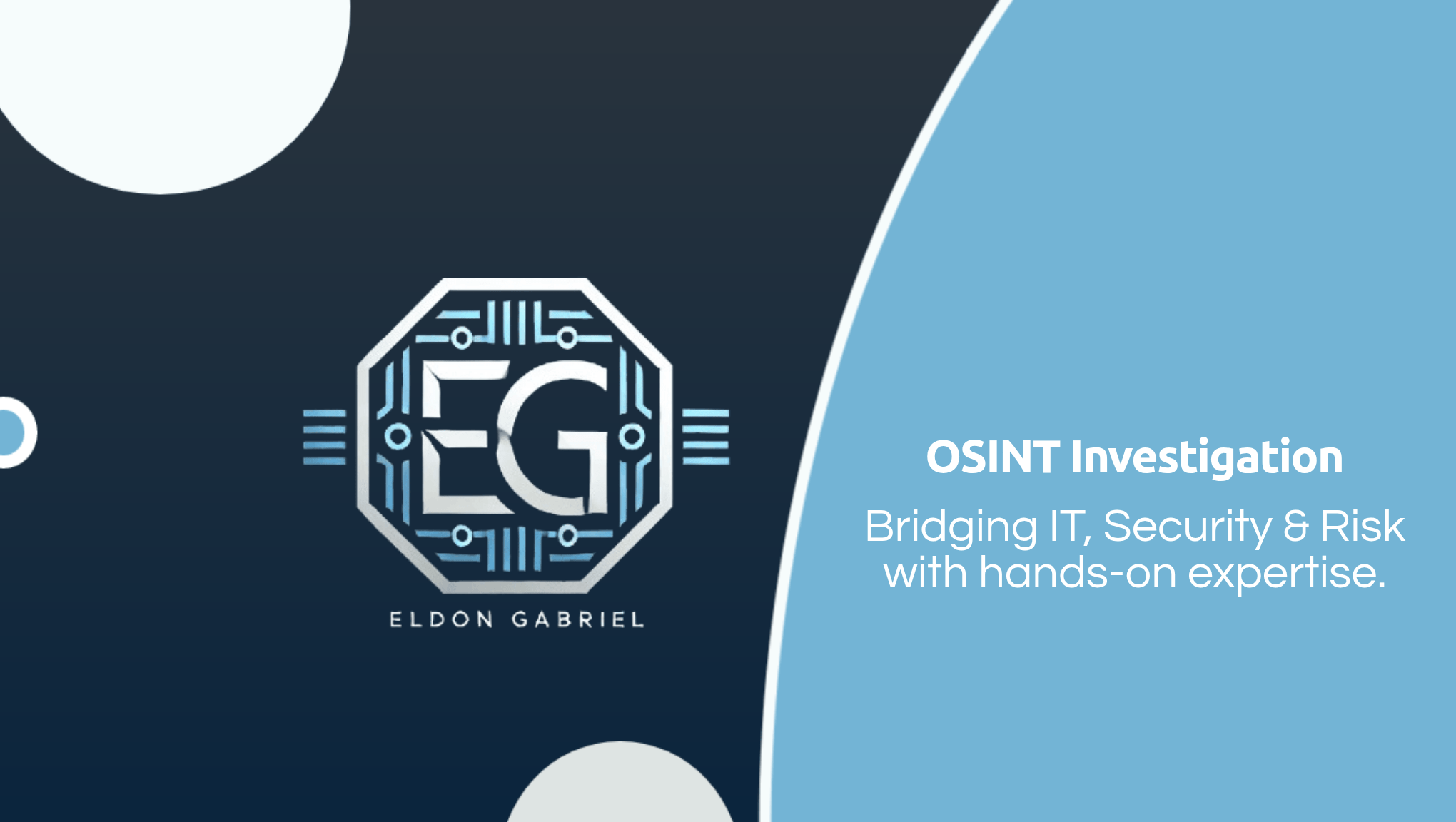 EG

ELDON GABRIEL

OSINT Investigation

Bridging IT, Security & Risk with hands-on expertise.